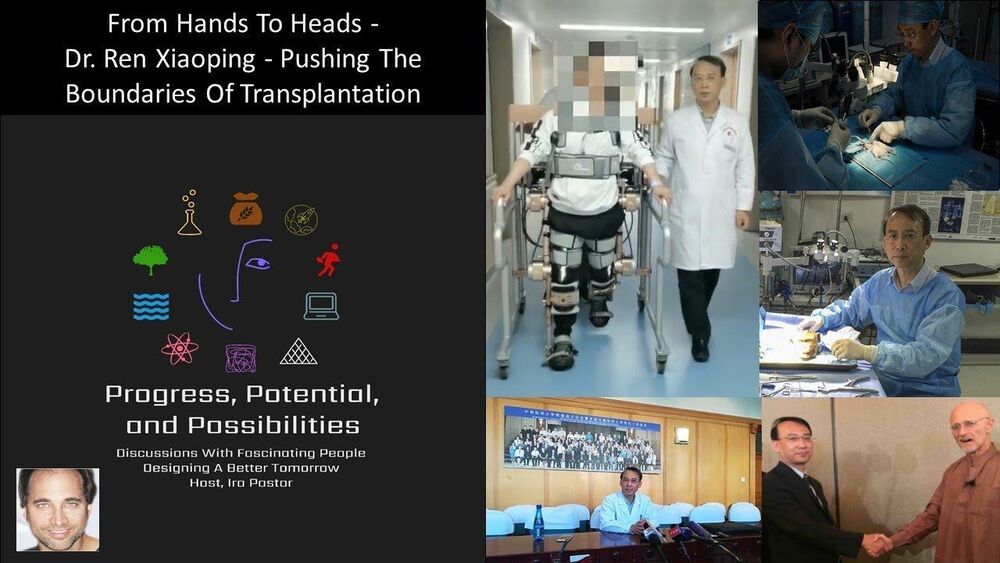 From Hands To Heads - Dr. Ren Xiaoping - Pushing The Boundaries Of Transplantation

Progress, Potential, and Possibilities

Discussions With Fascinating People Designing A Better Tomorrow Host, Ira Pastor